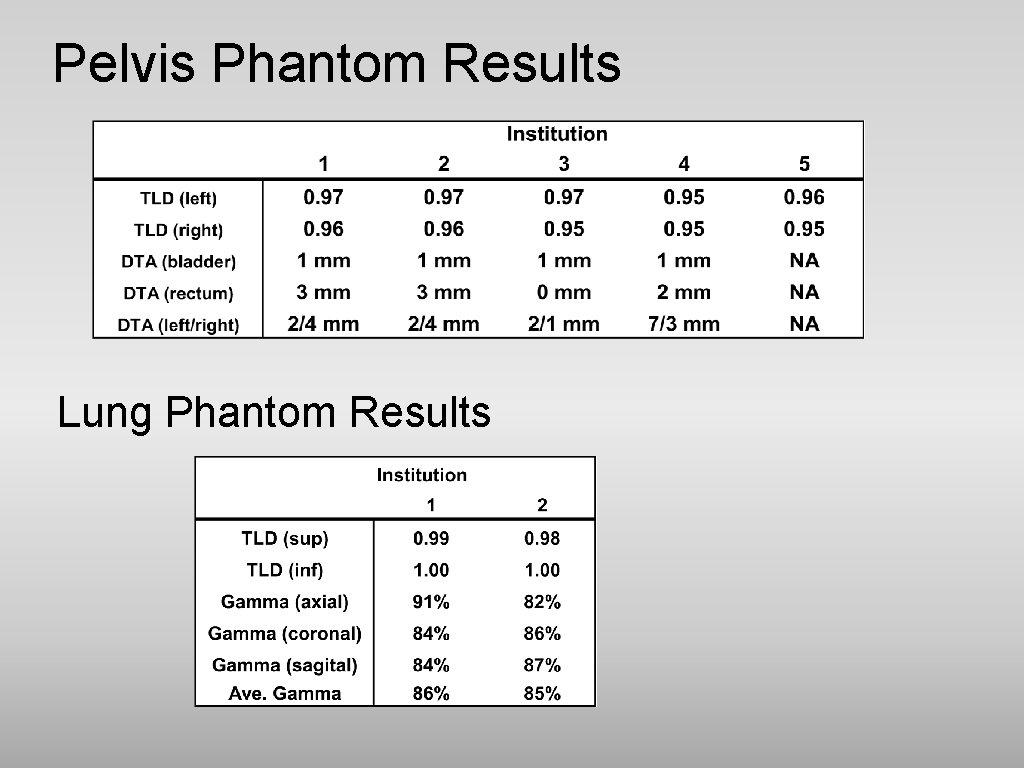 Pelvis Phantom Results

| | Institution | | | | |
|---|---|---|---|---|---|
| | 1 | 2 | 3 | 4 | 5 |
| TLD (left) | 0.97 | 0.97 | 0.97 | 0.95 | 0.96 |
| TLD (right) | 0.96 | 0.96 | 0.95 | 0.95 | 0.95 |
| DTA (bladder) | 1 mm | 1 mm | 1 mm | 1 mm | NA |
| DTA (rectum) | 3 mm | 3 mm | 0 mm | 2 mm | NA |
| DTA (left/right) | 2/4 mm | 2/4 mm | 2/1 mm | 7/3 mm | NA |

Lung Phantom Results

| | Institution | |
|---|---|---|
| | 1 | 2 |
| TLD (sup) | 0.99 | 0.98 |
| TLD (inf) | 1.00 | 1.00 |
| Gamma (axial) | 91% | 82% |
| Gamma (coronal) | 84% | 86% |
| Gamma (sagital) | 84% | 87% |
| Ave. Gamma | 86% | 85% |